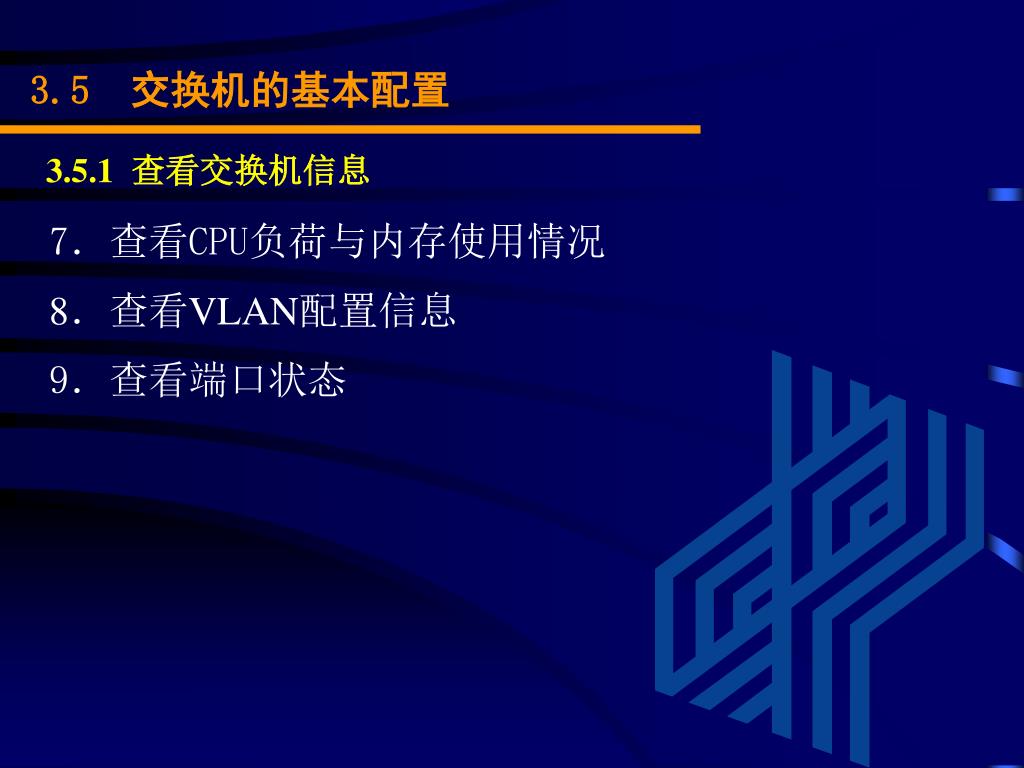 3.5 交换机的基本配置

3.5.1 查看交换机信息

7. 查看CPU负荷与内存使用情况

8. 查看VLAN配置信息

9. 查看端口状态